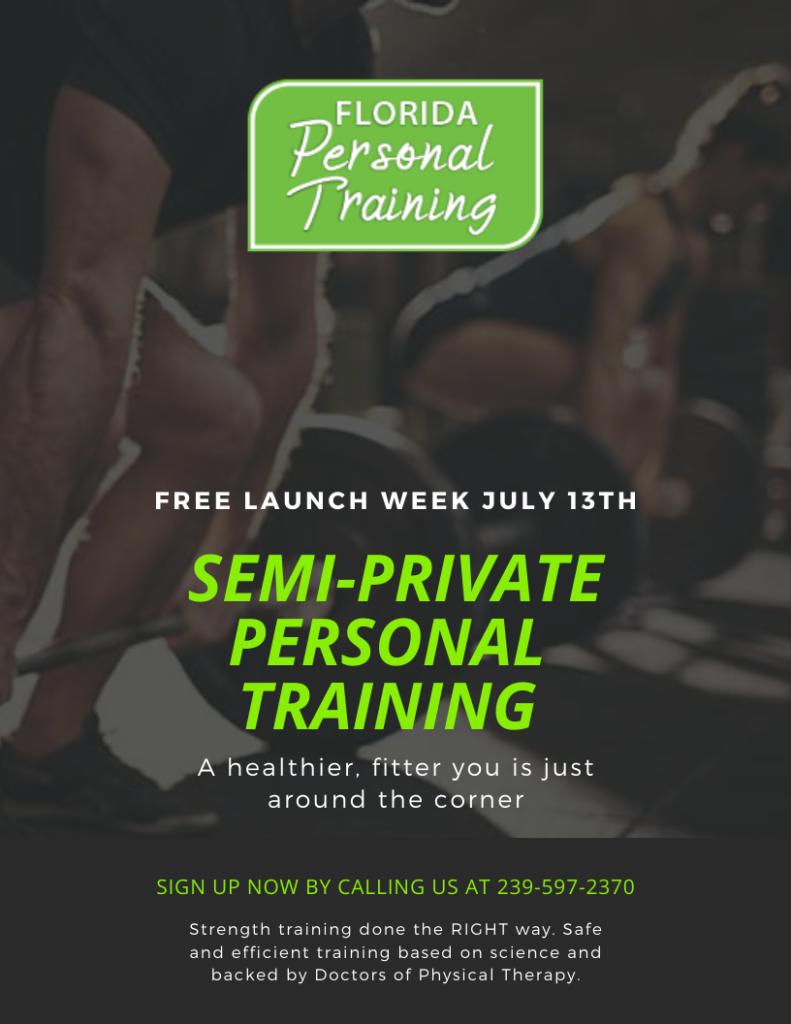 FLORIDA
Personal
Training

FREE LAUNCH WEEK JULY 13TH

SEMI-PRIVATE PERSONAL TRAINING

A healthier, fitter you is just around the corner

SIGN UP NOW BY CALLING US AT 239-597-2370

Strength training done the RIGHT way. Safe and efficient training based on science and backed by Doctors of Physical Therapy.